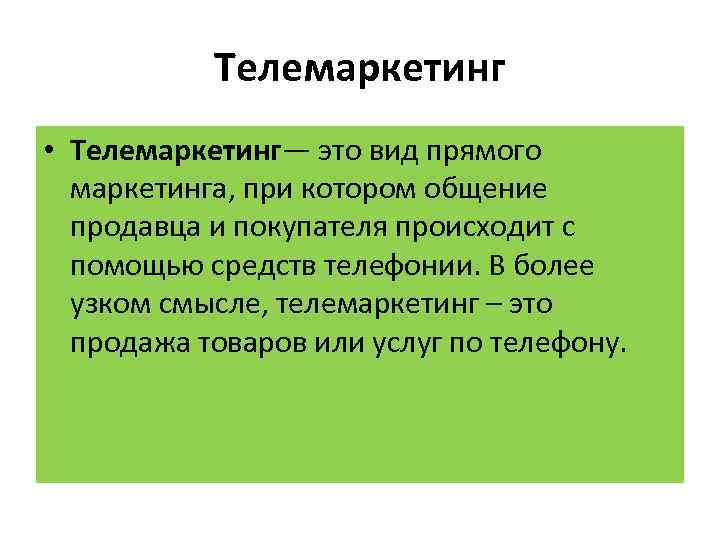 Телемаркетинг

• Телемаркетинг— это вид прямого маркетинга, при котором общение продавца и покупателя происходит с помощью средств телефонии. В более узком смысле, телемаркетинг – это продажа товаров или услуг по телефону.